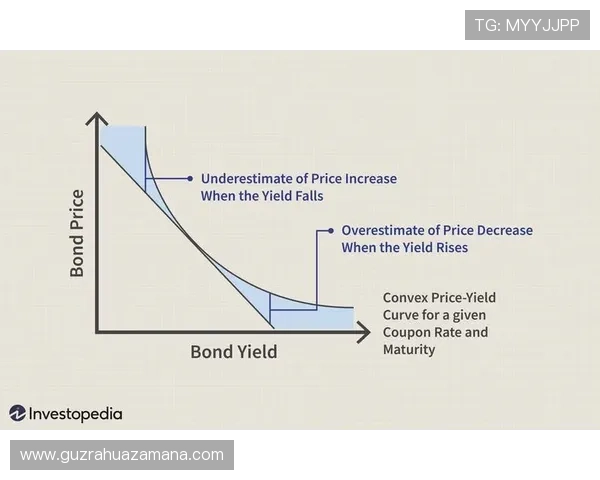 TG: MYYJJPP

Bond Price

Underestimate of Price Increase When the Yield Falls

Overestimate of Price Decrease When the Yield Rises

Convex Price-Yield Curve for a given Coupon Rate and Maturity

Bond Yield

Investopedia

www.guzrahuazamana.com